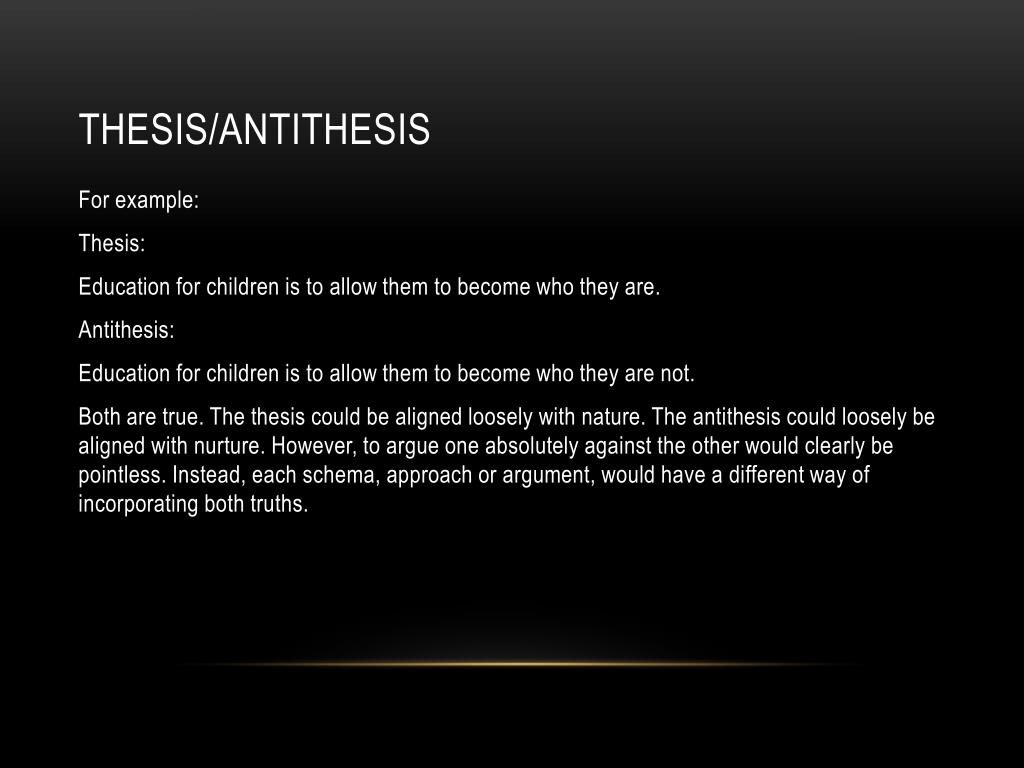 THESIS/ANTITHESIS

For example:

Thesis:

Education for children is to allow them to become who they are.

Antithesis:

Education for children is to allow them to become who they are not.

Both are true. The thesis could be aligned loosely with nature. The antithesis could loosely be aligned with nurture. However, to argue one absolutely against the other would clearly be pointless. Instead, each schema, approach or argument, would have a different way of incorporating both truths.